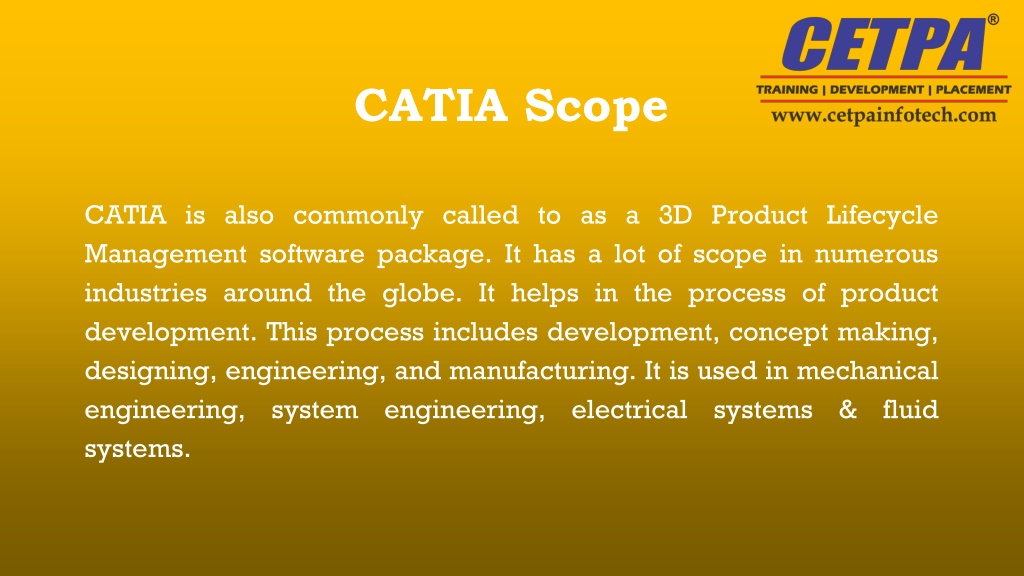 CETPA®
TRAINING | DEVELOPMENT | PLACEMENT
www.cetpainfotech.com

CATIA Scope

CATIA is also commonly called to as a 3D Product Lifecycle Management software package. It has a lot of scope in numerous industries around the globe. It helps in the process of product development. This process includes development, concept making, designing, engineering, and manufacturing. It is used in mechanical engineering, system engineering, electrical systems & fluid systems.